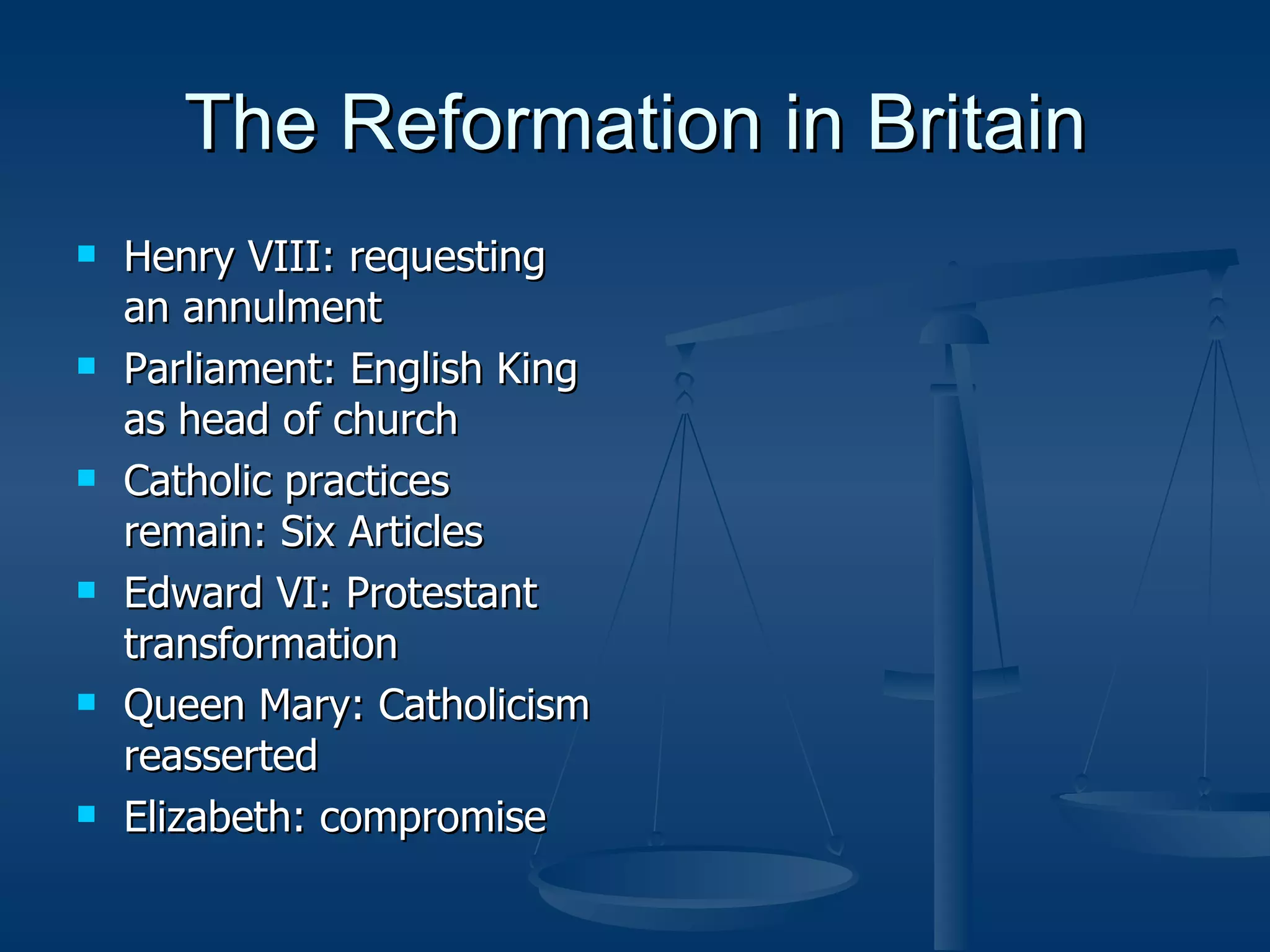 The Reformation in Britain

- Henry VIII: requesting an annulment
- Parliament: English King as head of church
- Catholic practices remain: Six Articles
- Edward VI: Protestant transformation
- Queen Mary: Catholicism reasserted
- Elizabeth: compromise